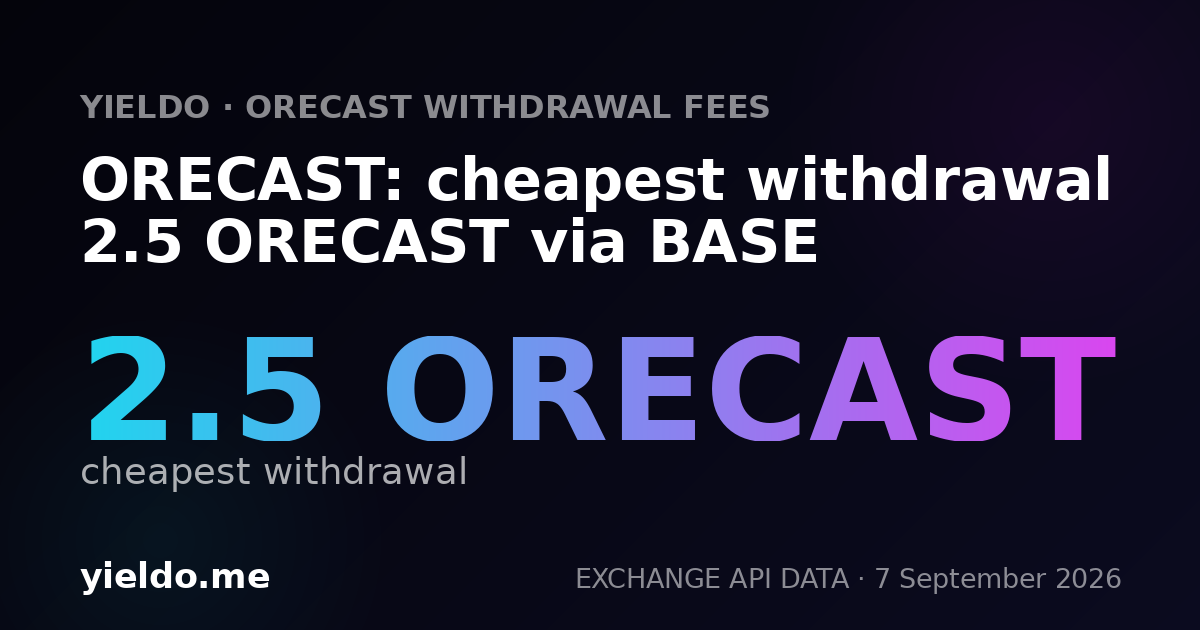 YIELDO · ORECAST WITHDRAWAL FEES

ORECAST: cheapest withdrawal 2.5 ORECAST via BASE

2.5 ORECAST

cheapest withdrawal

yieldo.me

EXCHANGE API DATA · 7 September 2026